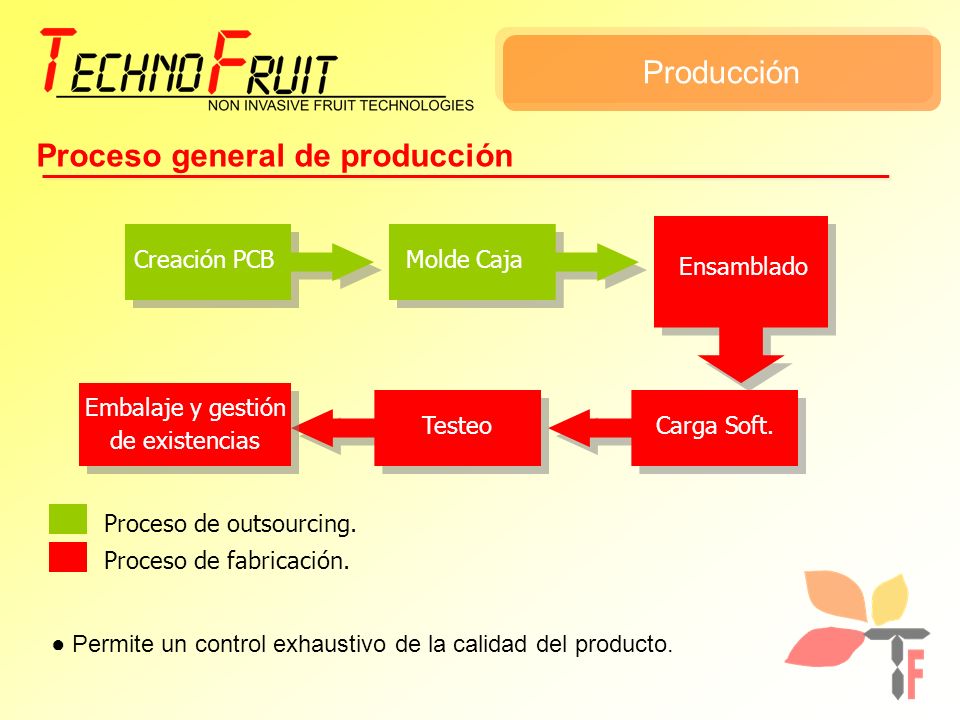 TECHNOFRUIT
NON INVASIVE FRUIT TECHNOLOGIES

Producción

Proceso general de producción

Creación PCB

Molde Caja

Ensamblado

Carga Soft.

Testeo

Embalaje y gestión de existencias

Proceso de outsourcing.

Proceso de fabricación.

● Permite un control exhaustivo de la calidad del producto.

TF